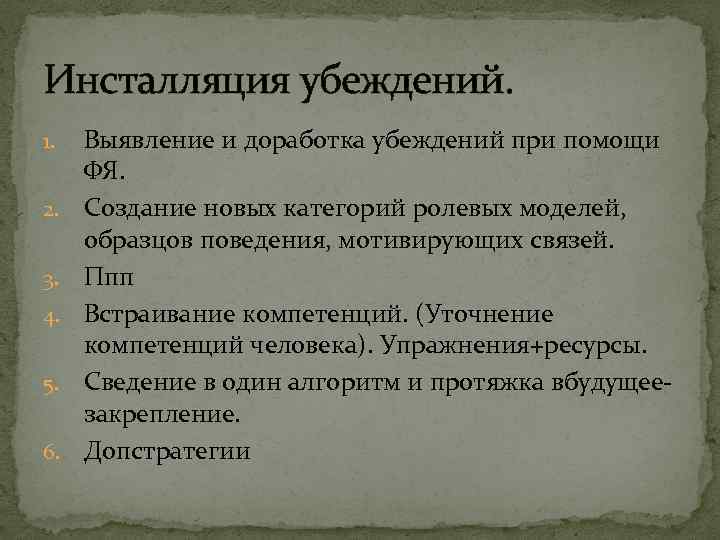 Инсталляция убеждений.

1. Выявление и доработка убеждений при помощи ФЯ.
2. Создание новых категорий ролевых моделей, образцов поведения, мотивирующих связей.
3. Ппп
4. Встраивание компетенций. (Уточнение компетенций человека). Упражнения+ресурсы.
5. Сведение в один алгоритм и протяжка вбудущее-закрепление.
6. Допстратегии